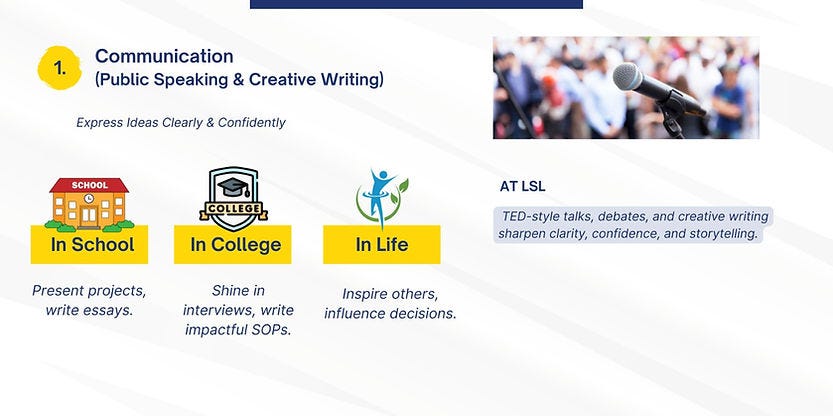 1. Communication
(Public Speaking & Creative Writing)

Express Ideas Clearly & Confidently

SCHOOL

In School

Present projects, write essays.

COLLEGE

In College

Shine in interviews, write impactful SOPs.

In Life

Inspire others, influence decisions.

AT LSL

TED-style talks, debates, and creative writing sharpen clarity, confidence, and storytelling.